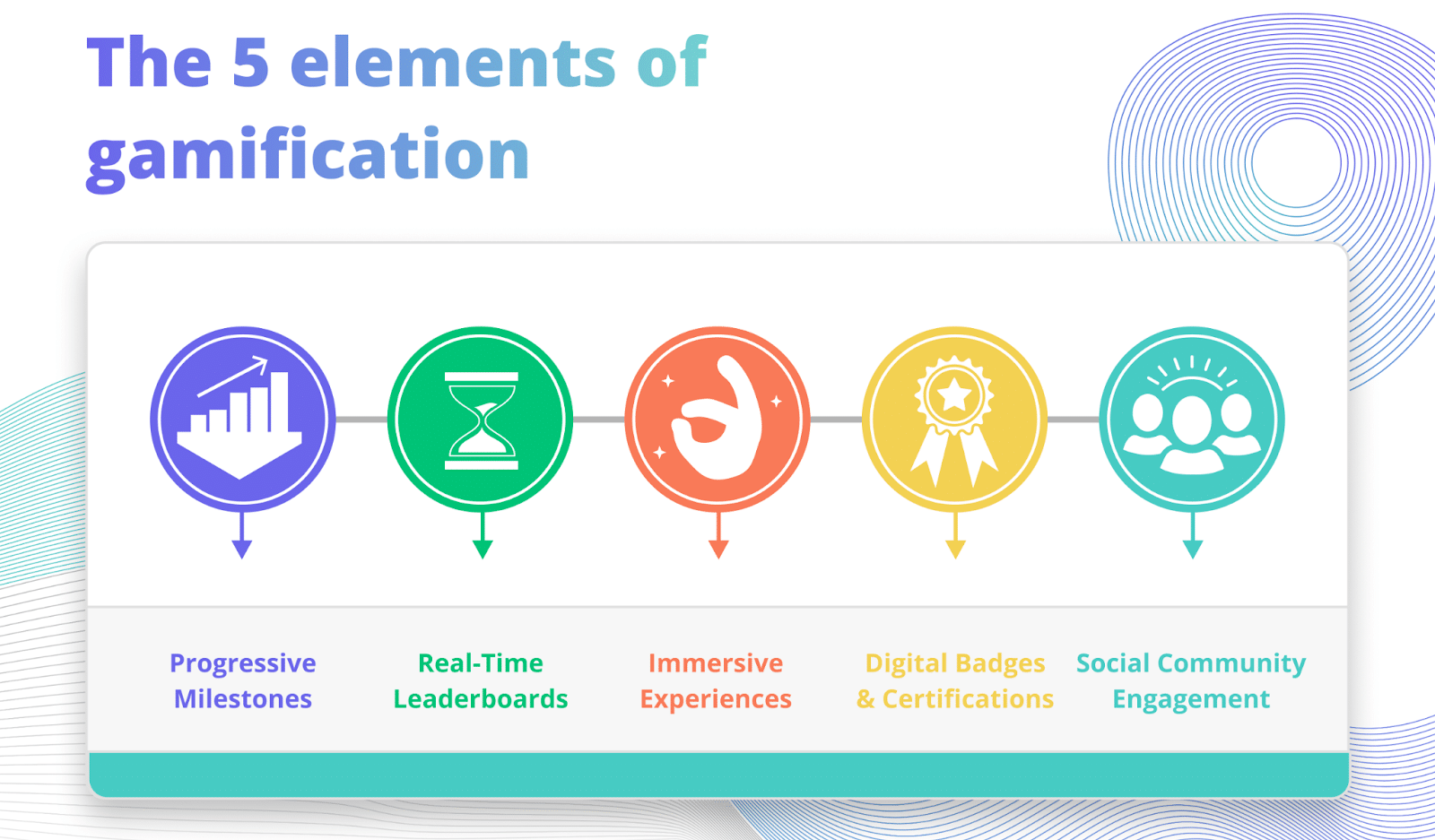 The 5 elements of gamification

Progressive Milestones

Real-Time Leaderboards

Immersive Experiences

Digital Badges & Certifications

Social Community Engagement